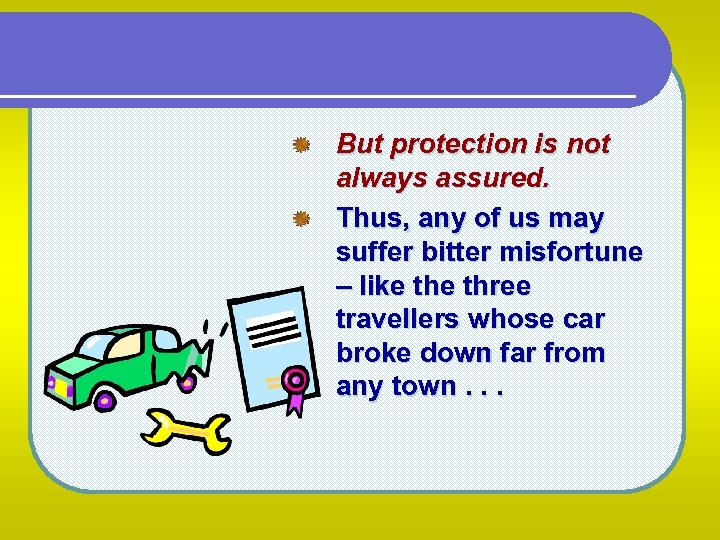 But protection is not always assured.

Thus, any of us may suffer bitter misfortune – like the three travellers whose car broke down far from any town . . .